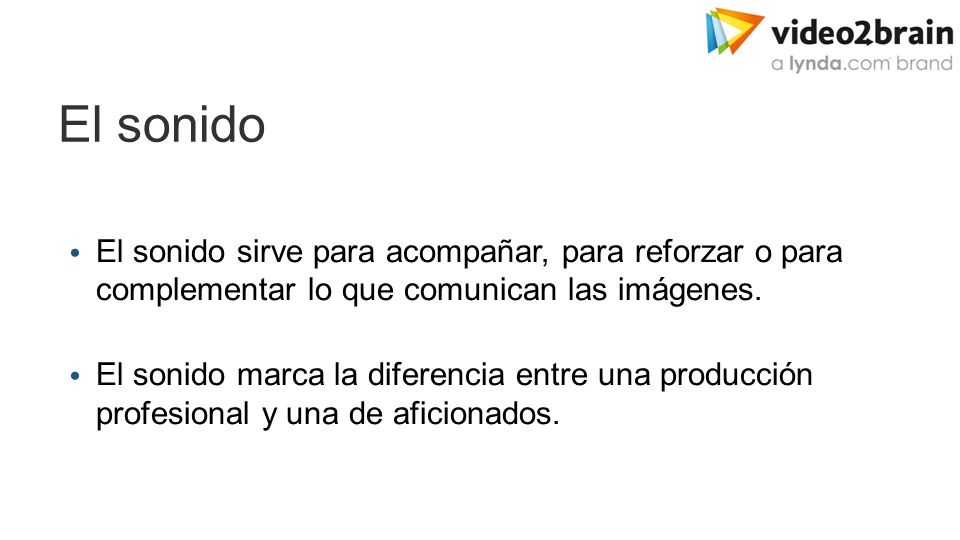 video2brain
a lynda.com brand

El sonido

• El sonido sirve para acompañar, para reforzar o para complementar lo que comunican las imágenes.

• El sonido marca la diferencia entre una producción profesional y una de aficionados.